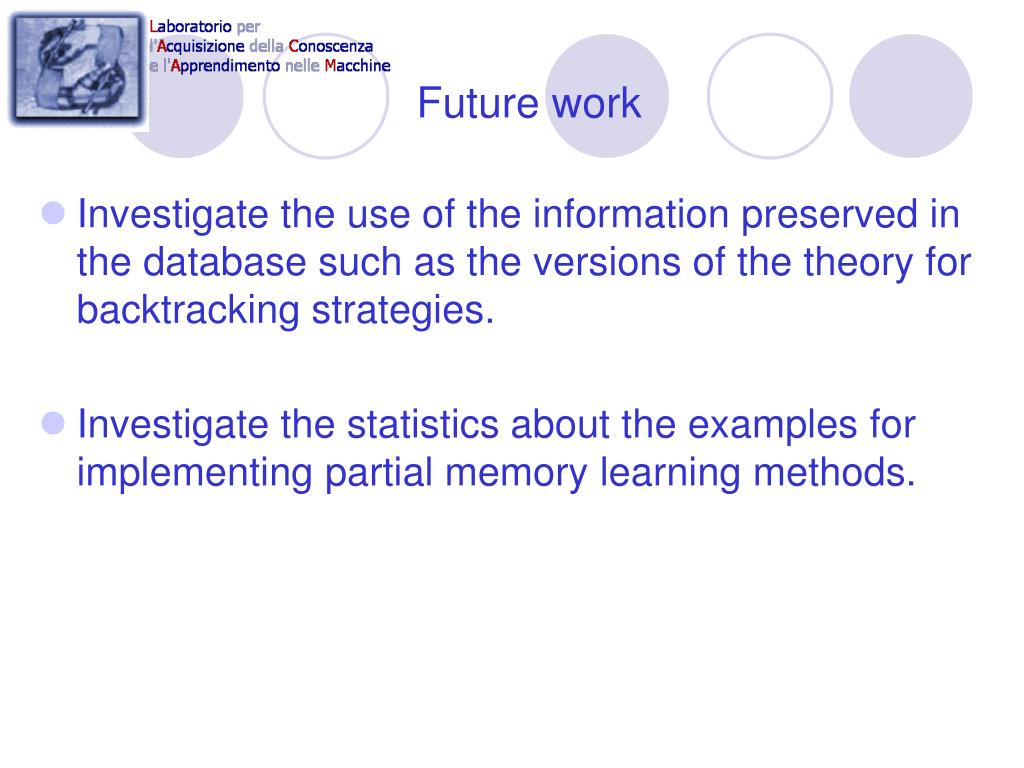 Laboratorio per
l'Acquisizione della Conoscenza
e l'Apprendimento nelle Macchine

Future work

Investigate the use of the information preserved in the database such as the versions of the theory for backtracking strategies.

Investigate the statistics about the examples for implementing partial memory learning methods.